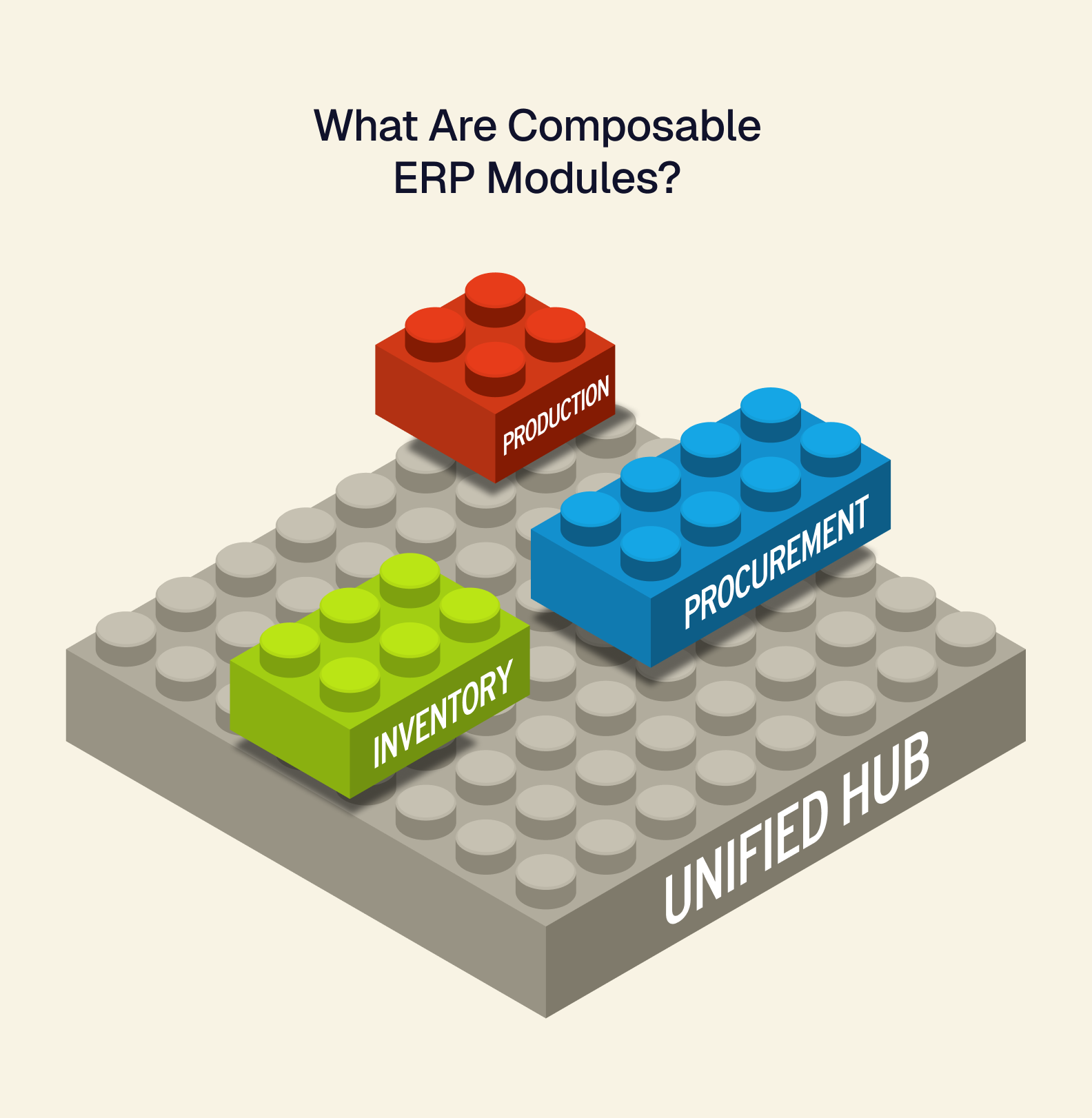 What Are Composable ERP Modules?

PRODUCTION

PROCUREMENT

INVENTORY

UNIFIED HUB